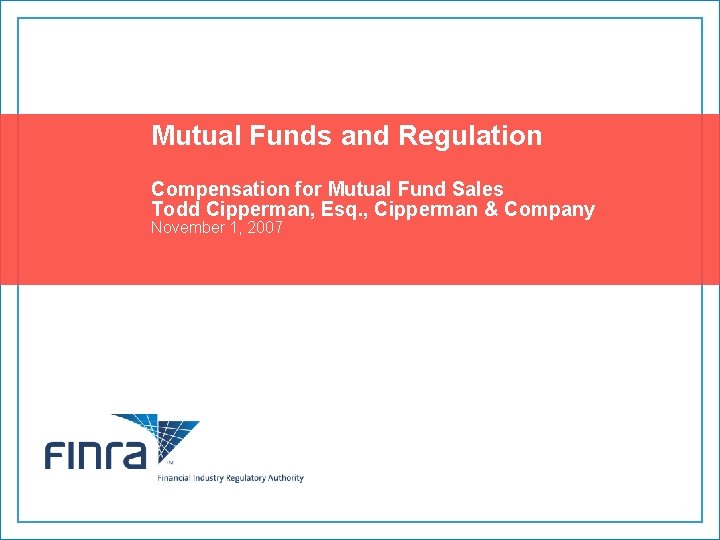 Mutual Funds and Regulation

Compensation for Mutual Fund Sales
Todd Cipperman, Esq., Cipperman & Company
November 1, 2007

FINRA™
Financial Industry Regulatory Authority